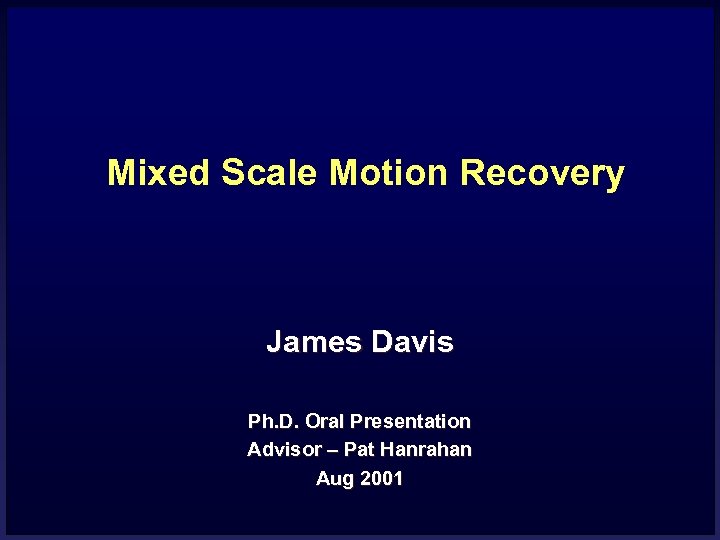 Mixed Scale Motion Recovery

James Davis

Ph.D. Oral Presentation
Advisor – Pat Hanrahan
Aug 2001